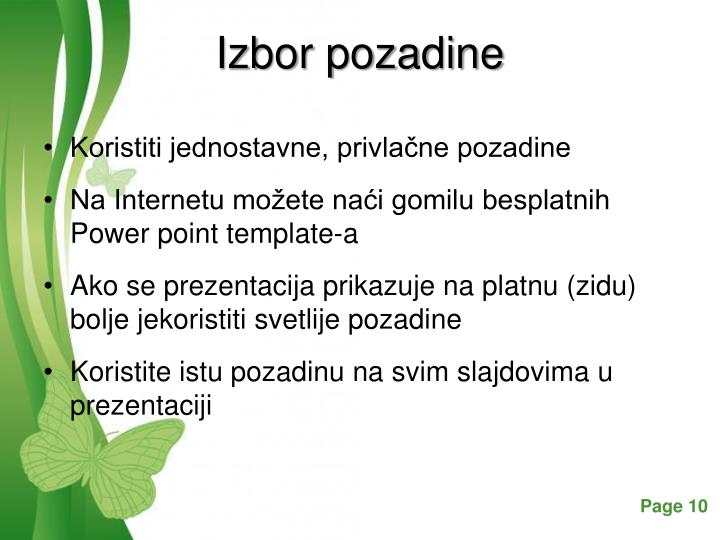 Izbor pozadine

• Koristiti jednostavne, privlačne pozadine
• Na Internetu možete naći gomilu besplatnih Power point template-a
• Ako se prezentacija prikazuje na platnu (zidu) bolje jekoristiti svetlije pozadine
• Koristite istu pozadinu na svim slajdovima u prezentaciji

Page 10